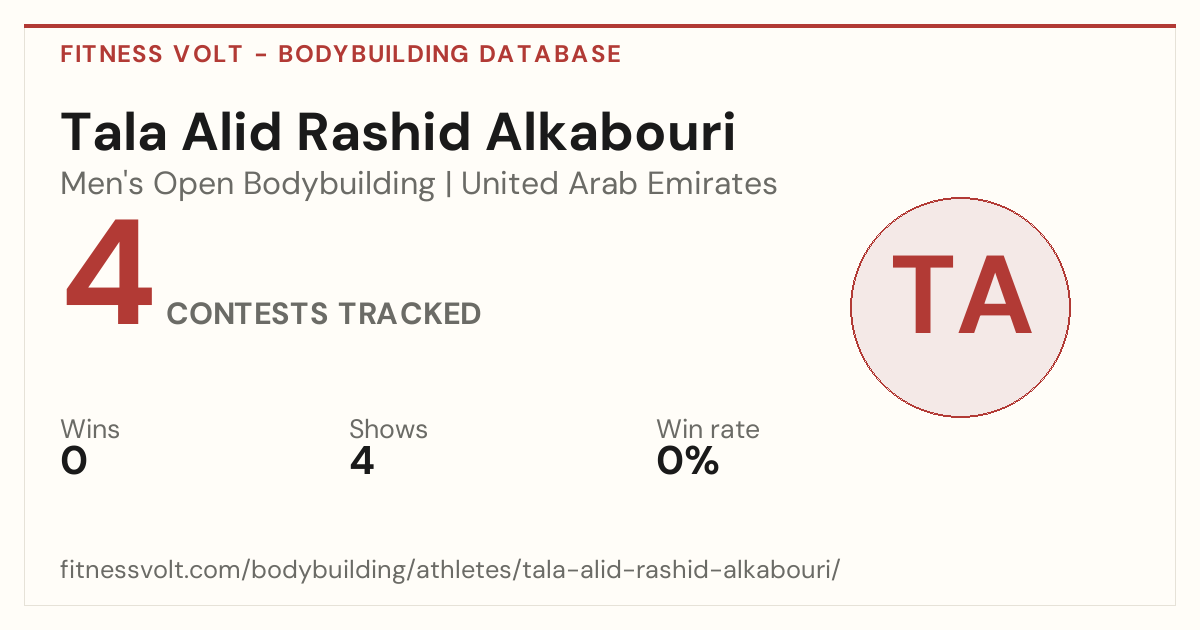 FITNESS VOLT - BODYBUILDING DATABASE

Tala Alid Rashid Alkabouri

Men's Open Bodybuilding | United Arab Emirates

4

CONTESTS TRACKED

TA

Wins
0

Shows
4

Win rate
0%

fitnessvolt.com/bodybuilding/athletes/tala-alid-rashid-alkabouri/